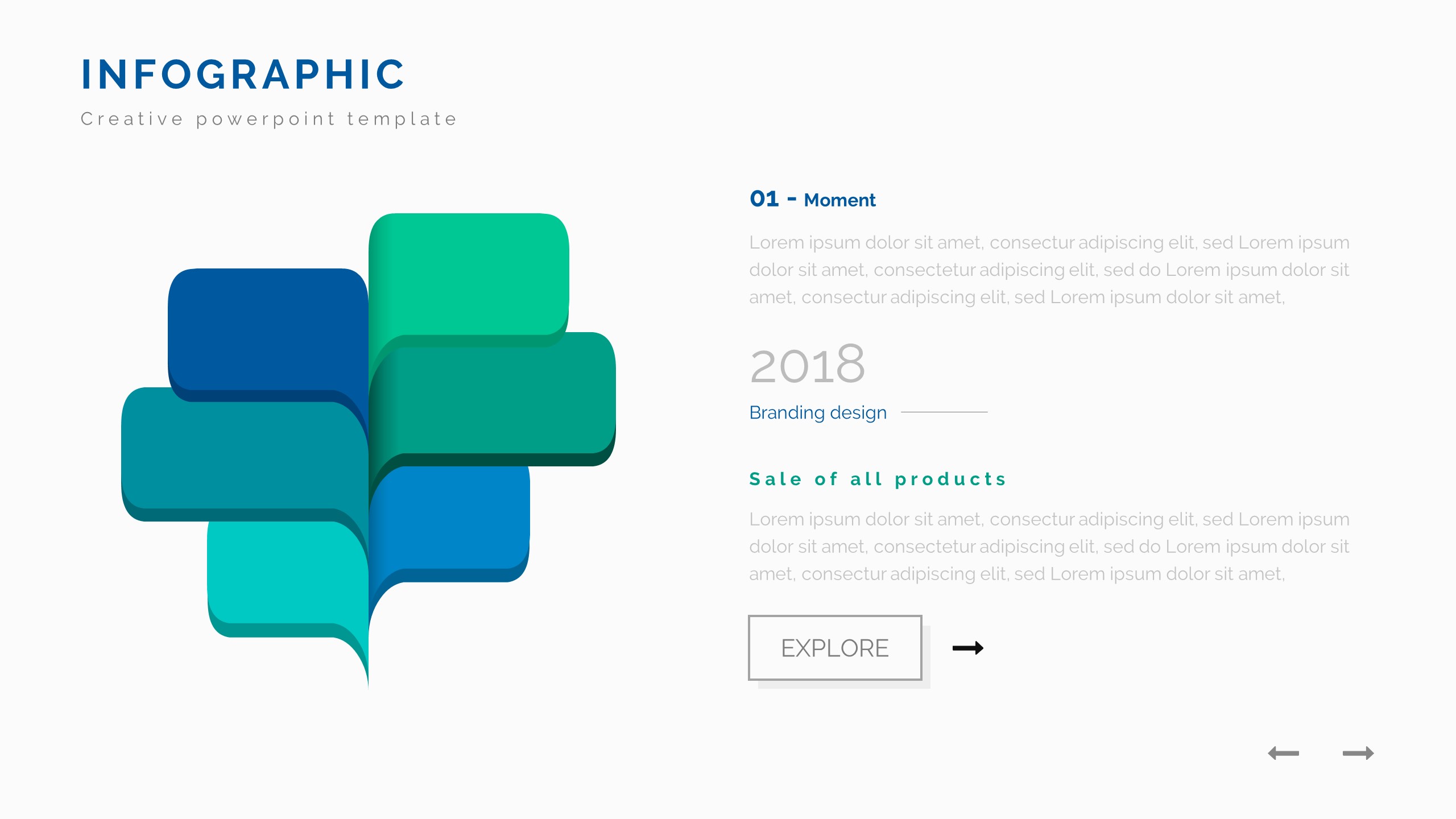 INFOGRAPHIC

Creative powerpoint template

01 - Moment

Lorem ipsum dolor sit amet, consectur adipiscing elit, sed Lorem ipsum dolor sit amet, consectetur adipiscing elit, sed do Lorem ipsum dolor sit amet, consectur adipiscing elit, sed Lorem ipsum dolor sit amet,

2018

Branding design

Sale of all products

Lorem ipsum dolor sit amet, consectur adipiscing elit, sed Lorem ipsum dolor sit amet, consectetur adipiscing elit, sed do Lorem ipsum dolor sit amet, consectur adipiscing elit, sed Lorem ipsum dolor sit amet,

EXPLORE